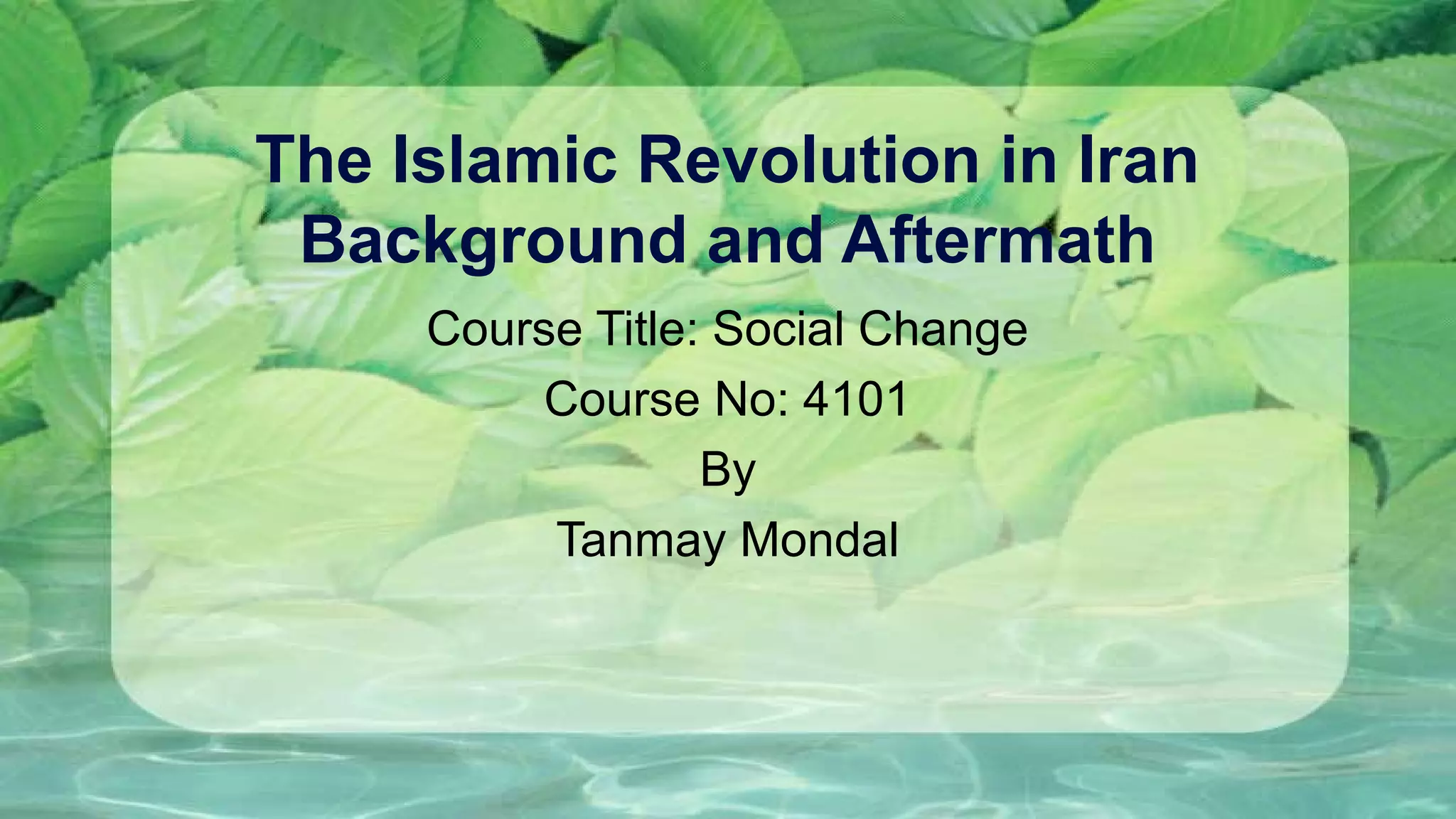 The Islamic Revolution in Iran
Background and Aftermath

Course Title: Social Change

Course No: 4101

By

Tanmay Mondal